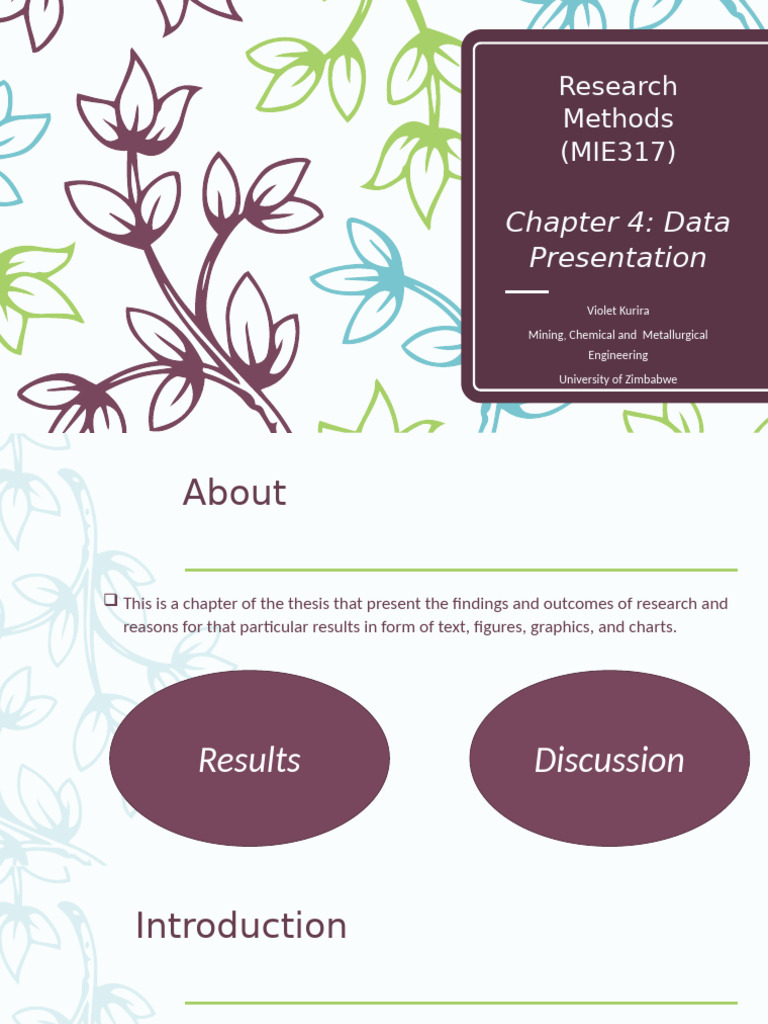 Research Methods (MIE317)

Chapter 4: Data Presentation

Violet Kurira

Mining, Chemical and Metallurgical Engineering

University of Zimbabwe

About

❑ This is a chapter of the thesis that present the findings and outcomes of research and reasons for that particular results in form of text, figures, graphics, and charts.

Results

Discussion

Introduction